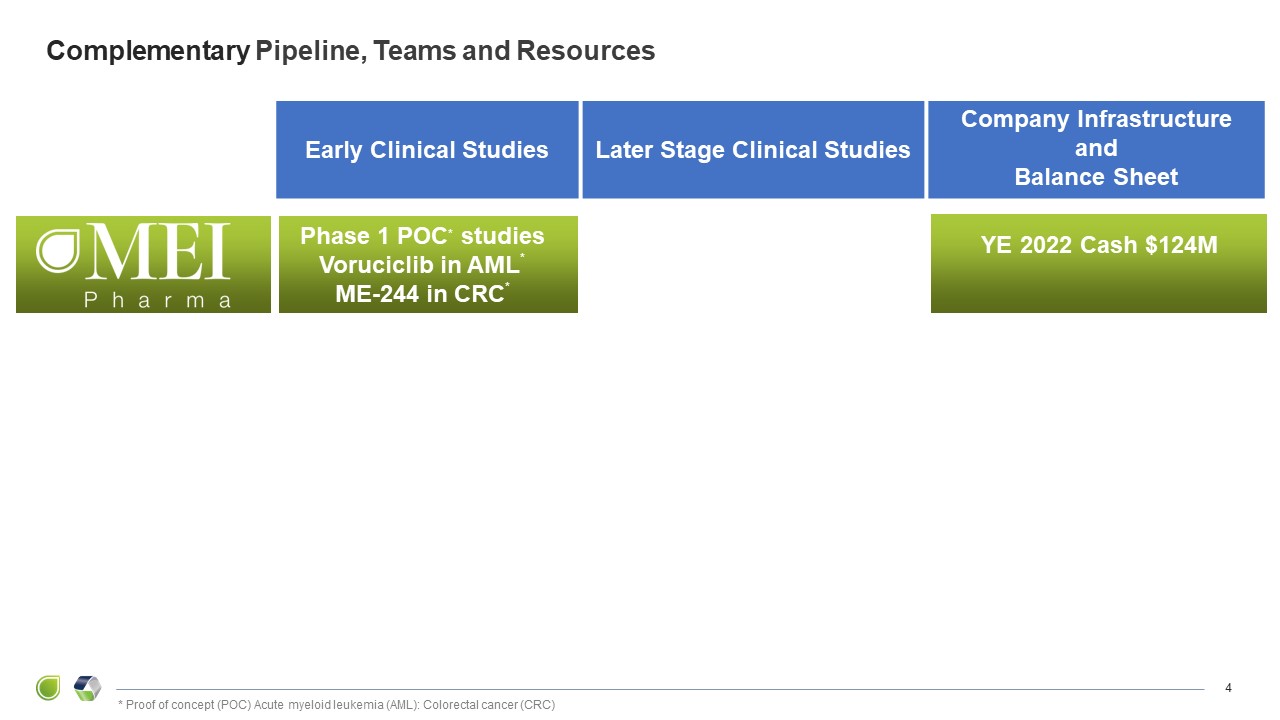 Complementary Pipeline, Teams and Resources

| | Early Clinical Studies | Later Stage Clinical Studies | Company Infrastructure and Balance Sheet |
|---|---|---|---|
| MEI Pharma | Phase 1 POC* studies Voruciclib in AML* ME-244 in CRC* | | YE 2022 Cash $124M |

4

* Proof of concept (POC) Acute myeloid leukemia (AML): Colorectal cancer (CRC)